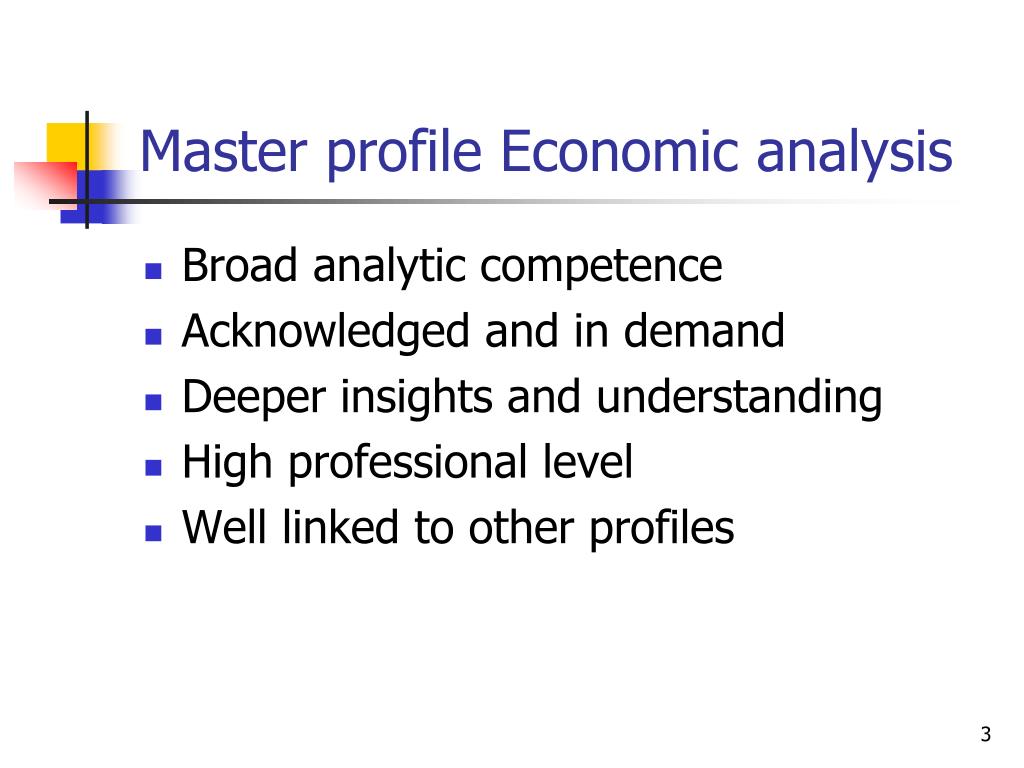 Master profile Economic analysis

- Broad analytic competence
- Acknowledged and in demand
- Deeper insights and understanding
- High professional level
- Well linked to other profiles

3